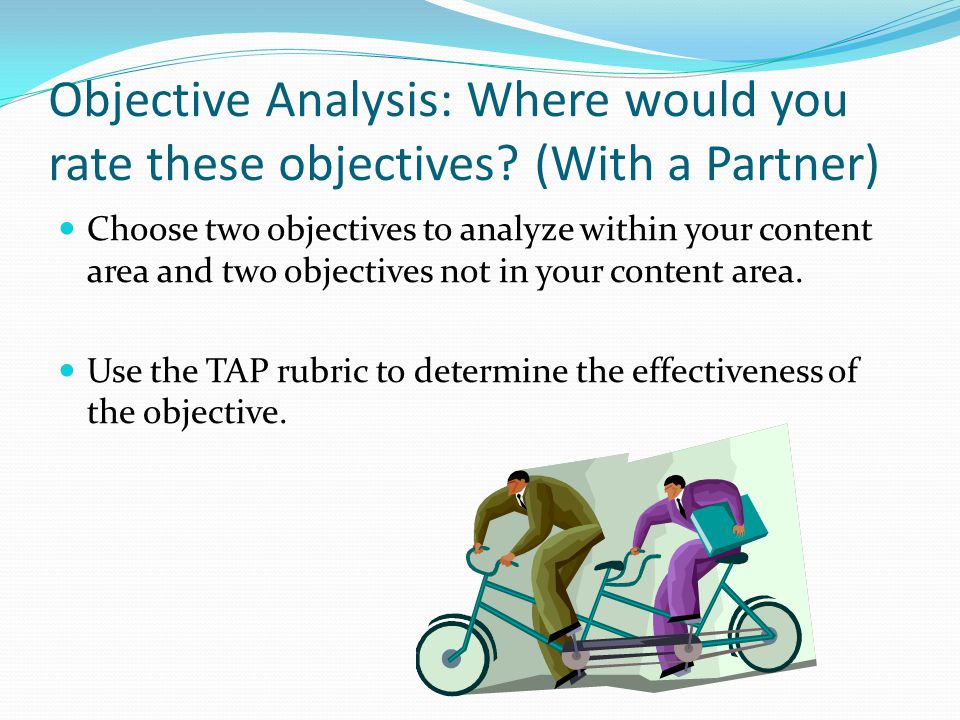 Objective Analysis: Where would you rate these objectives? (With a Partner)

Choose two objectives to analyze within your content area and two objectives not in your content area.

Use the TAP rubric to determine the effectiveness of the objective.